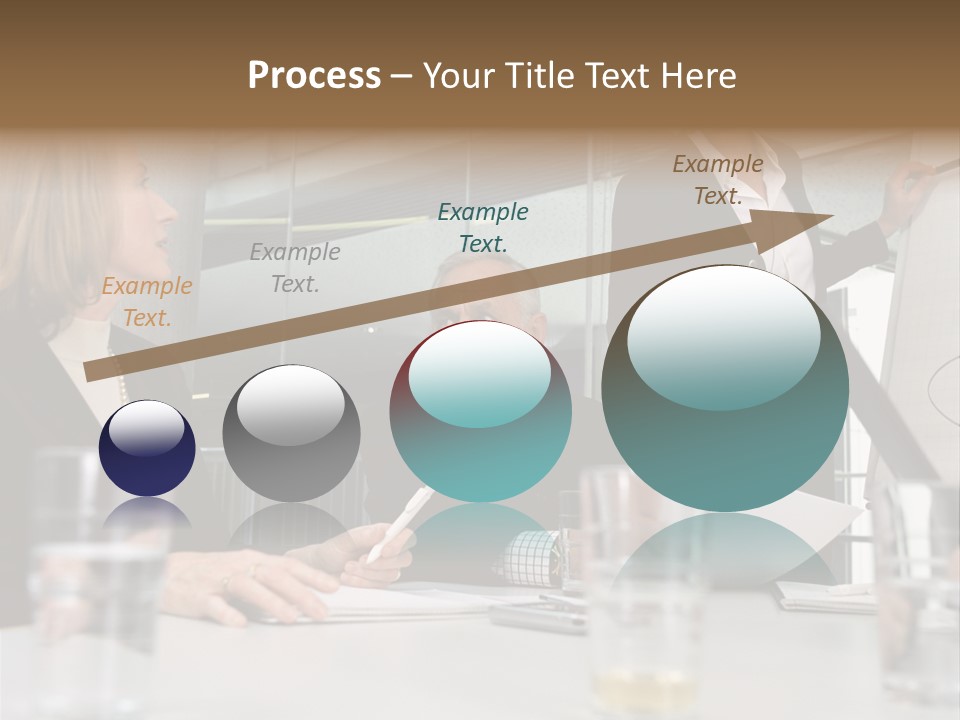 Process – Your Title Text Here

Example Text.

Example Text.

Example Text.

Example Text.